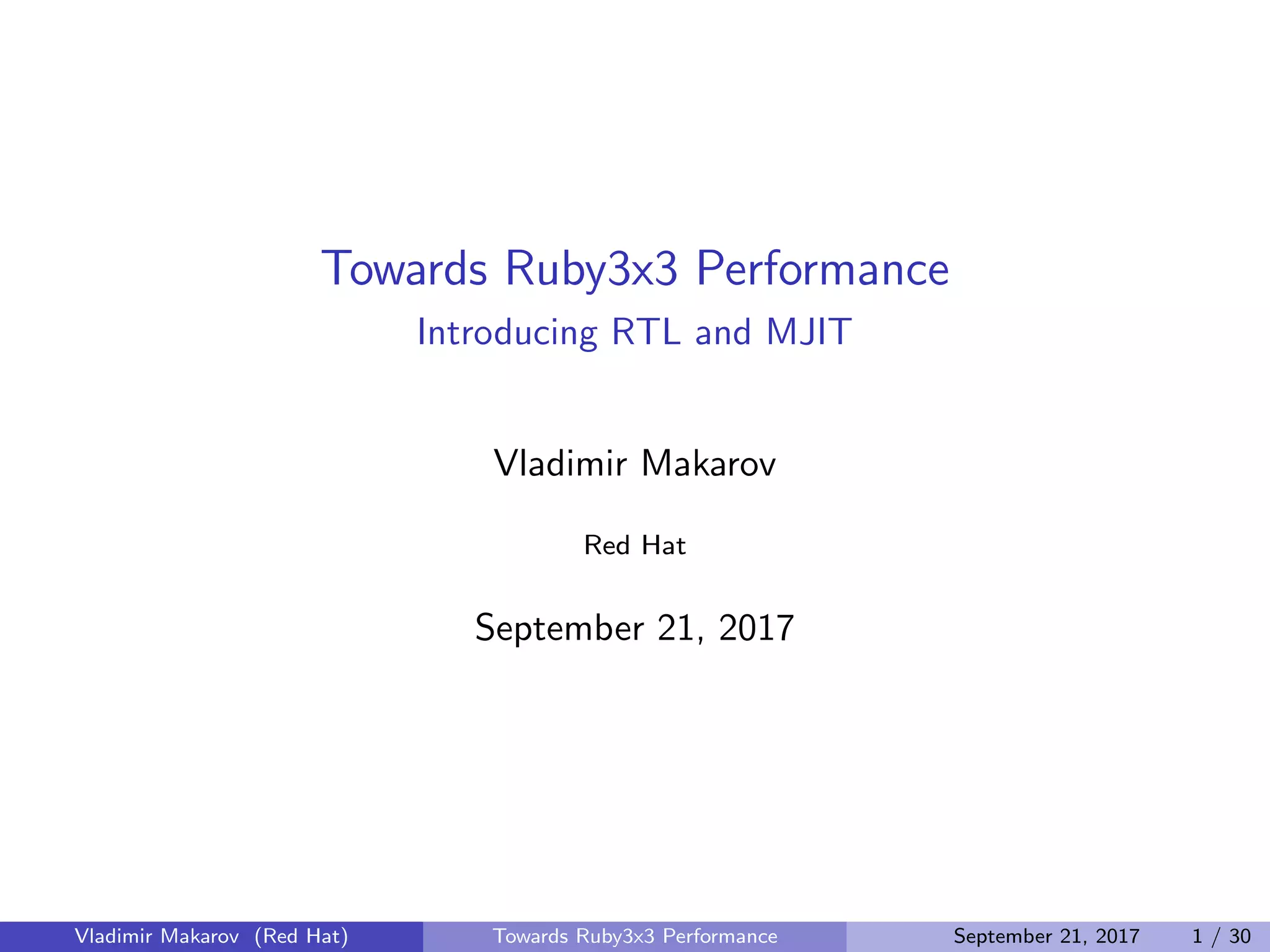 Towards Ruby3x3 Performance
Introducing RTL and MJIT

Vladimir Makarov

Red Hat

September 21, 2017

Vladimir Makarov (Red Hat) Towards Ruby3x3 Performance September 21, 2017 1 / 30